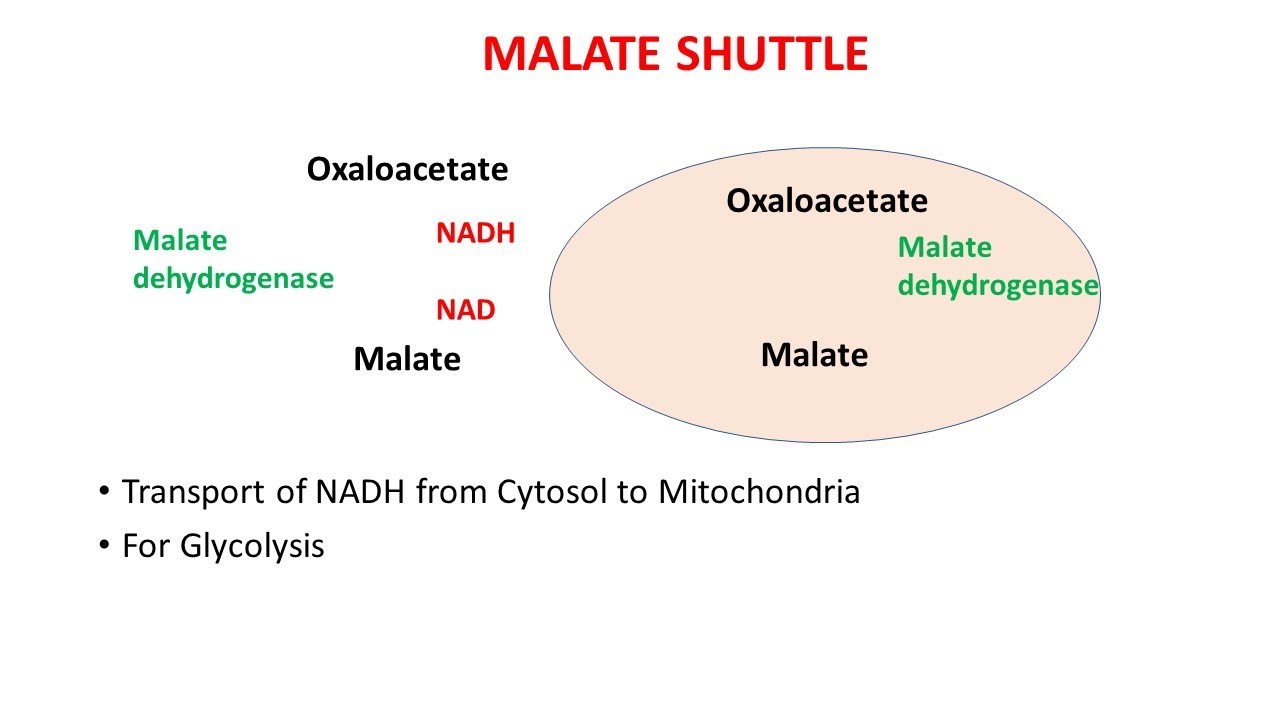 MALATE SHUTTLE

Oxaloacetate

Malate dehydrogenase

NADH

NAD

Malate

Oxaloacetate

Malate dehydrogenase

Malate

• Transport of NADH from Cytosol to Mitochondria
• For Glycolysis